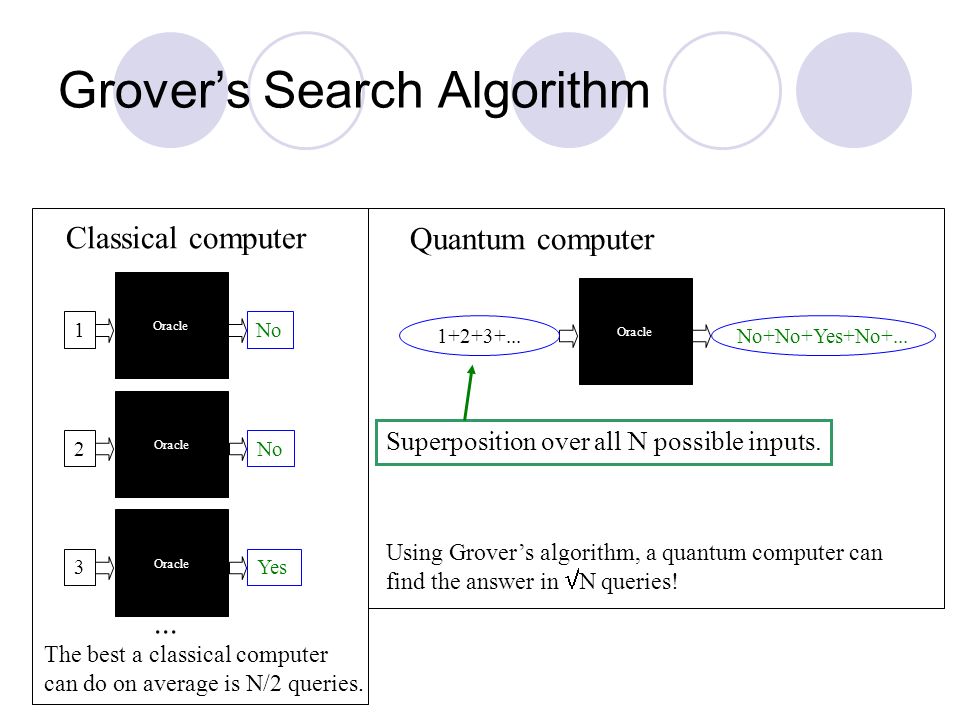 Grover's Search Algorithm

Classical computer

1 Oracle No

2 Oracle No

3 Oracle Yes

...

The best a classical computer can do on average is N/2 queries.

Quantum computer

1+2+3+... Oracle No+No+Yes+No+...

Superposition over all N possible inputs.

Using Grover's algorithm, a quantum computer can find the answer in $\sqrt{N}$ queries!